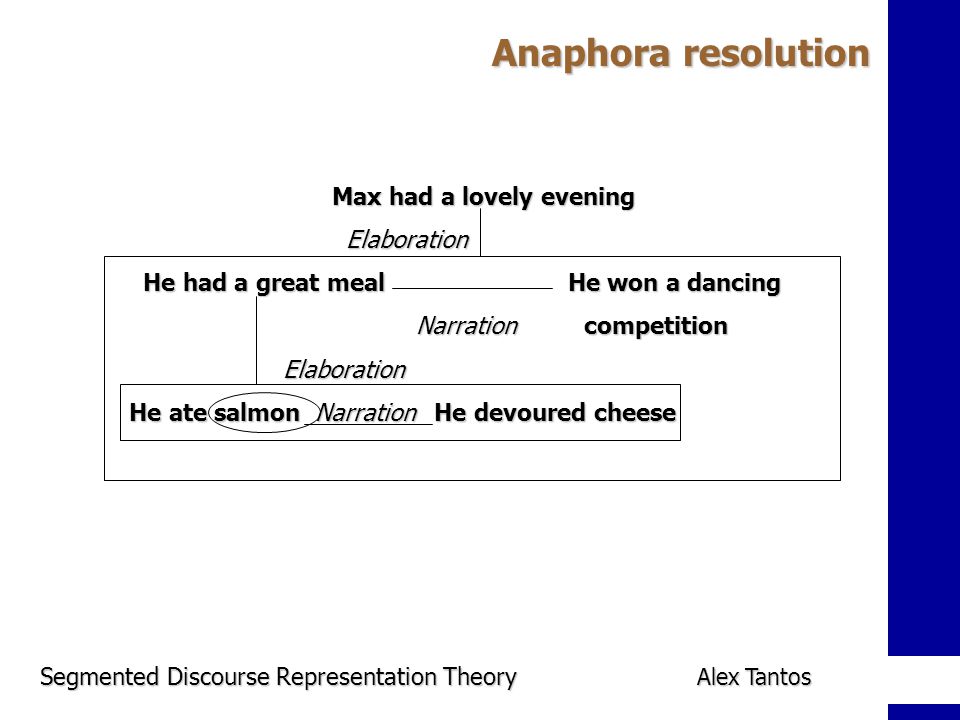 Anaphora resolution

Max had a lovely evening

Elaboration

He had a great meal

Narration

He won a dancing competition

Elaboration

He ate salmon

Narration

He devoured cheese

Segmented Discourse Representation Theory

Alex Tantos